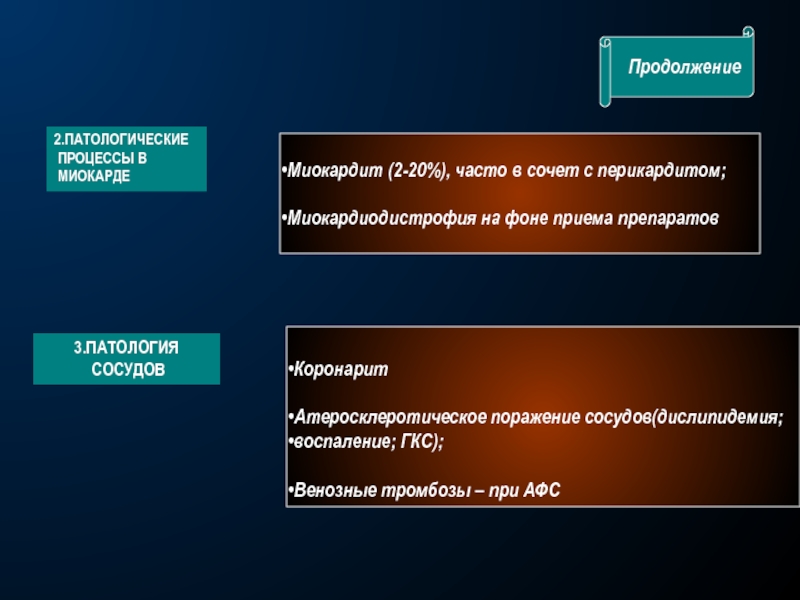 Продолжение

2.ПАТОЛОГИЧЕСКИЕ ПРОЦЕССЫ В МИОКАРДЕ

•Миокардит (2-20%), часто в сочет с перикардитом;

•Миокардиодистрофия на фоне приема препаратов

3.ПАТОЛОГИЯ СОСУДОВ

•Коронарит

•Атеросклеротическое поражение сосудов(дислипидемия;
•воспаление; ГКС);

•Венозные тромбозы – при АФС